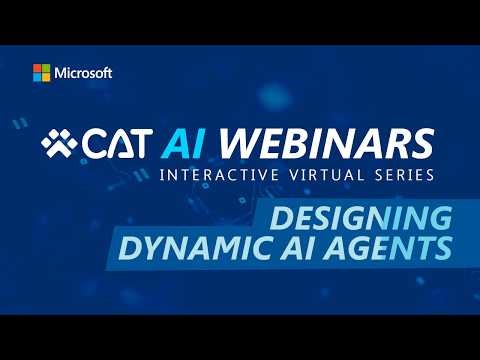 Microsoft

CAT AI WEBINARS
INTERACTIVE VIRTUAL SERIES

DESIGNING
DYNAMIC AI AGENTS